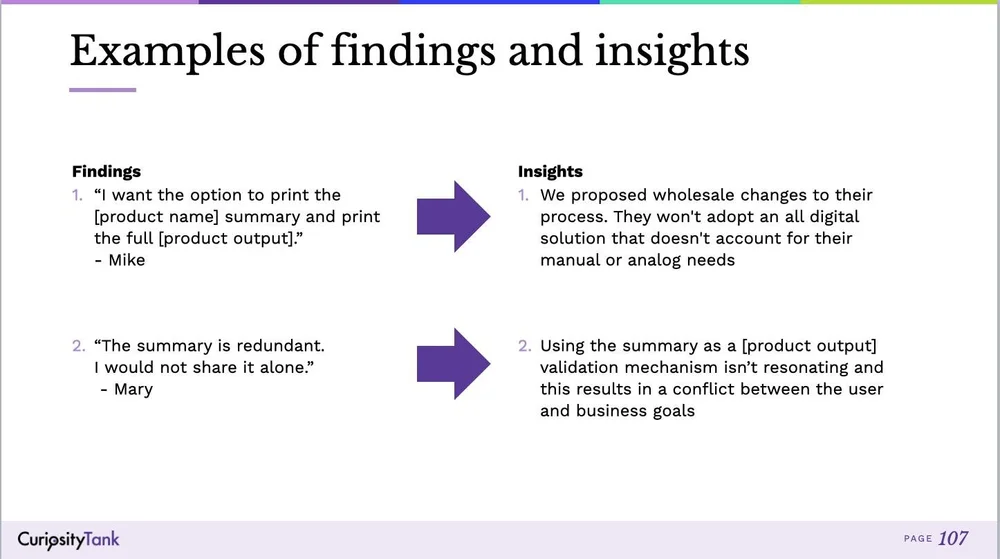 Examples of findings and insights

Findings
1. “I want the option to print the [product name] summary and print the full [product output].”
- Mike

2. “The summary is redundant. I would not share it alone.”
- Mary

Insights
1. We proposed wholesale changes to their process. They won't adopt an all digital solution that doesn't account for their manual or analog needs

2. Using the summary as a [product output] validation mechanism isn’t resonating and this results in a conflict between the user and business goals

CuriosityTank

PAGE 107